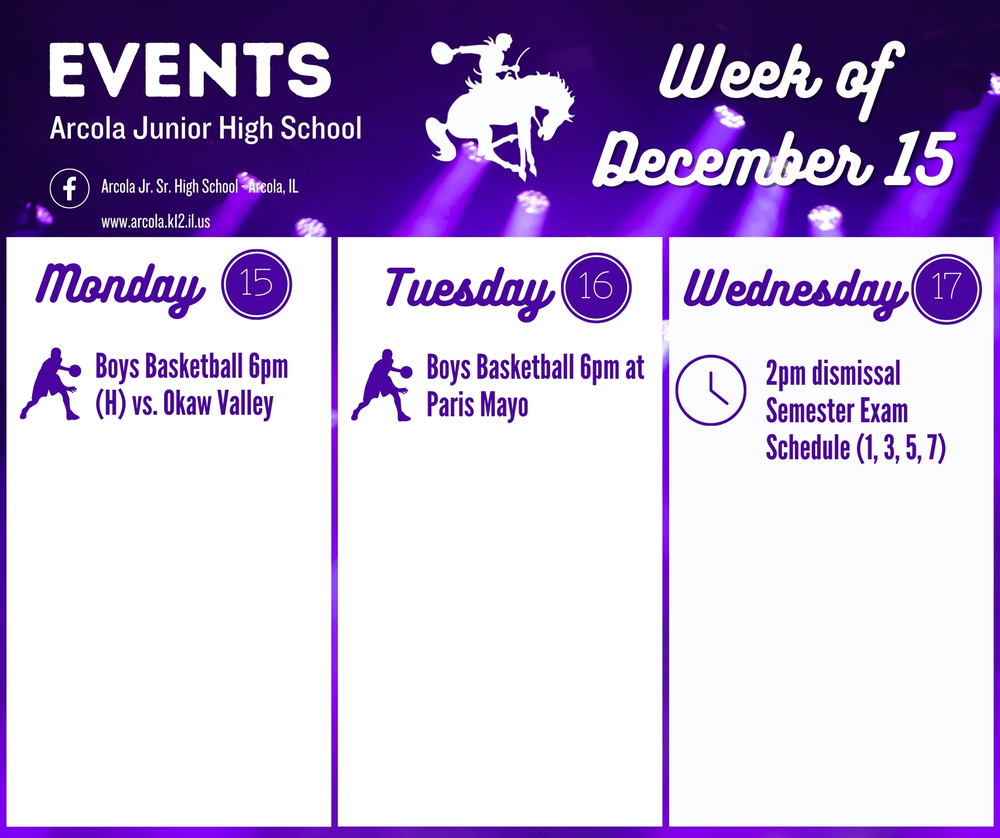 EVENTS
Arcola Junior High School

Arcola Jr. Sr. High School - Arcola, IL
www.arcola.k12.il.us

Week of December 15

Monday 15

Boys Basketball 6pm (H) vs. Okaw Valley

Tuesday 16

Boys Basketball 6pm at Paris Mayo

Wednesday 17

2pm dismissal
Semester Exam Schedule (1, 3, 5, 7)